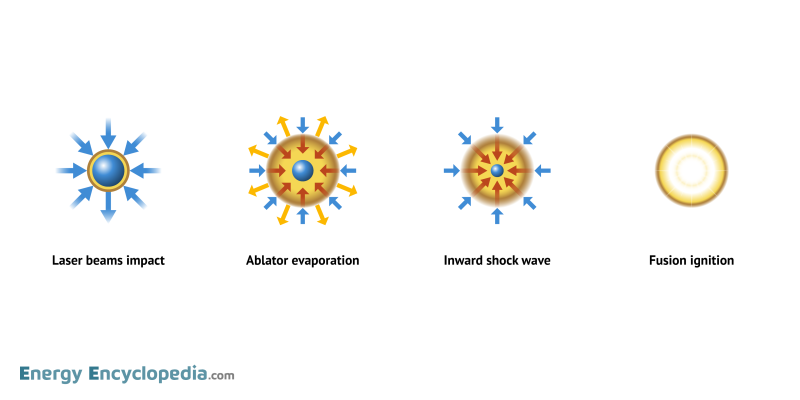 Laser beams impact

Ablator evaporation

Inward shock wave

Fusion ignition

Energy Encyclopedia.com